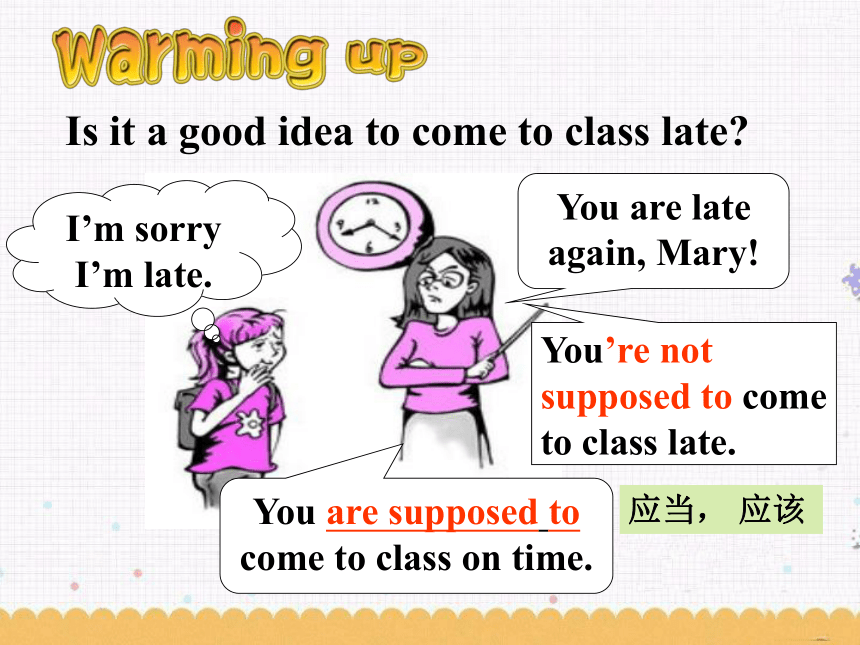 Warming up

Is it a good idea to come to class late?

I'm sorry I'm late.

You are late again, Mary!

You're not supposed to come to class late.

You are supposed to come to class on time.

应当， 应该